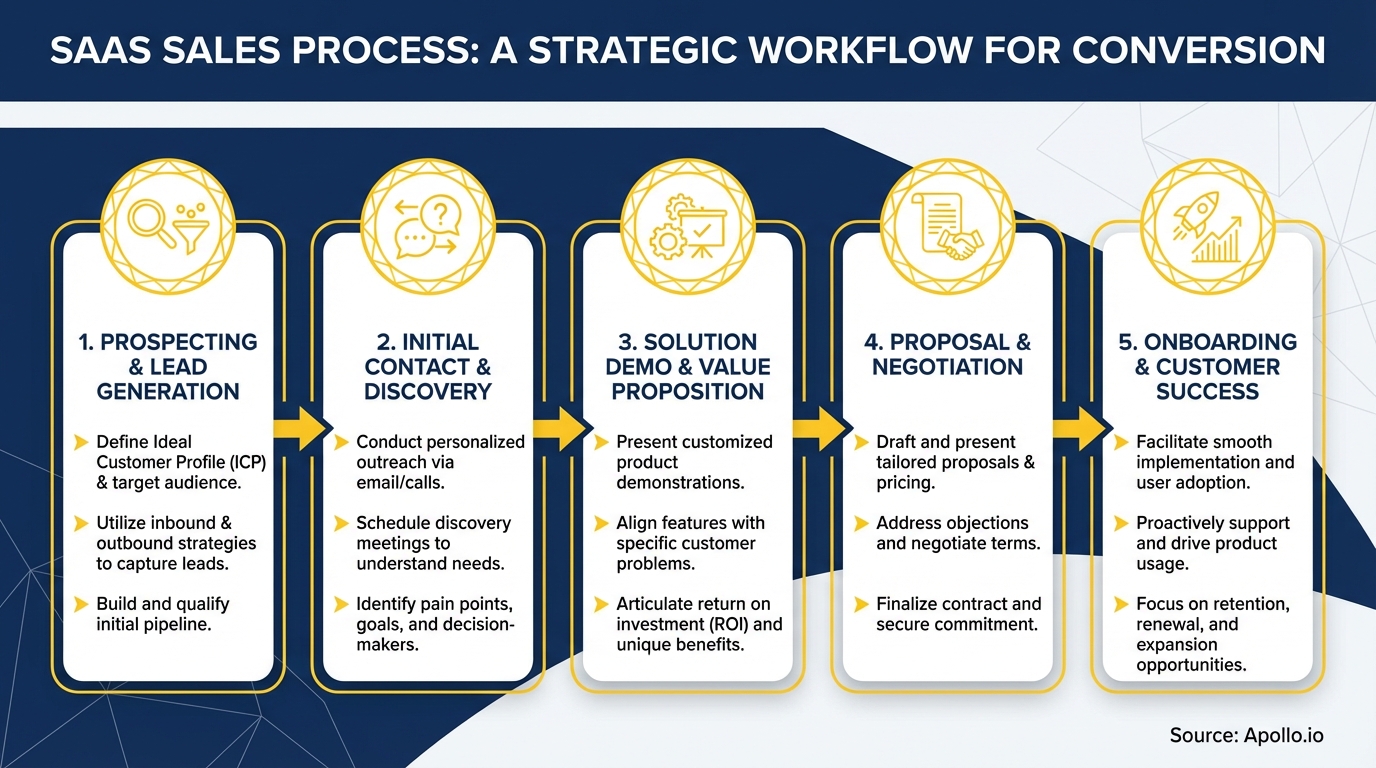 SAAS SALES PROCESS: A STRATEGIC WORKFLOW FOR CONVERSION

1. PROSPECTING & LEAD GENERATION

Define Ideal Customer Profile (ICP) & target audience.

Utilize inbound & outbound strategies to capture leads.

Build and qualify initial pipeline.

2. INITIAL CONTACT & DISCOVERY

Conduct personalized outreach via email/calls.

Schedule discovery meetings to understand needs.

Identify pain points, goals, and decision-makers.

3. SOLUTION DEMO & VALUE PROPOSITION

Present customized product demonstrations.

Align features with specific customer problems.

Articulate return on investment (ROI) and unique benefits.

4. PROPOSAL & NEGOTIATION

Draft and present tailored proposals & pricing.

Address objections and negotiate terms.

Finalize contract and secure commitment.

5. ONBOARDING & CUSTOMER SUCCESS

Facilitate smooth implementation and user adoption.

Proactively support and drive product usage.

Focus on retention, renewal, and expansion opportunities.

Source: Apollo.io